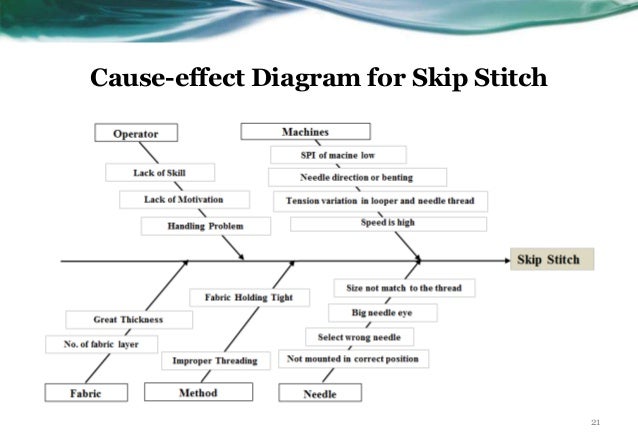 Cause-effect Diagram for Skip Stitch

Operator

Lack of Skill

Lack of Motivation

Handling Problem

Machines

SPI of macine low

Needle direction or benting

Tension variation in looper and needle thread

Speed is high

Skip Stitch

Great Thickness

No. of fabric layer

Fabric

Fabric Holding Tight

Improper Threading

Method

Size not match to the thread

Big needle eye

Select wrong needle

Not mounted in correct position

Needle

21